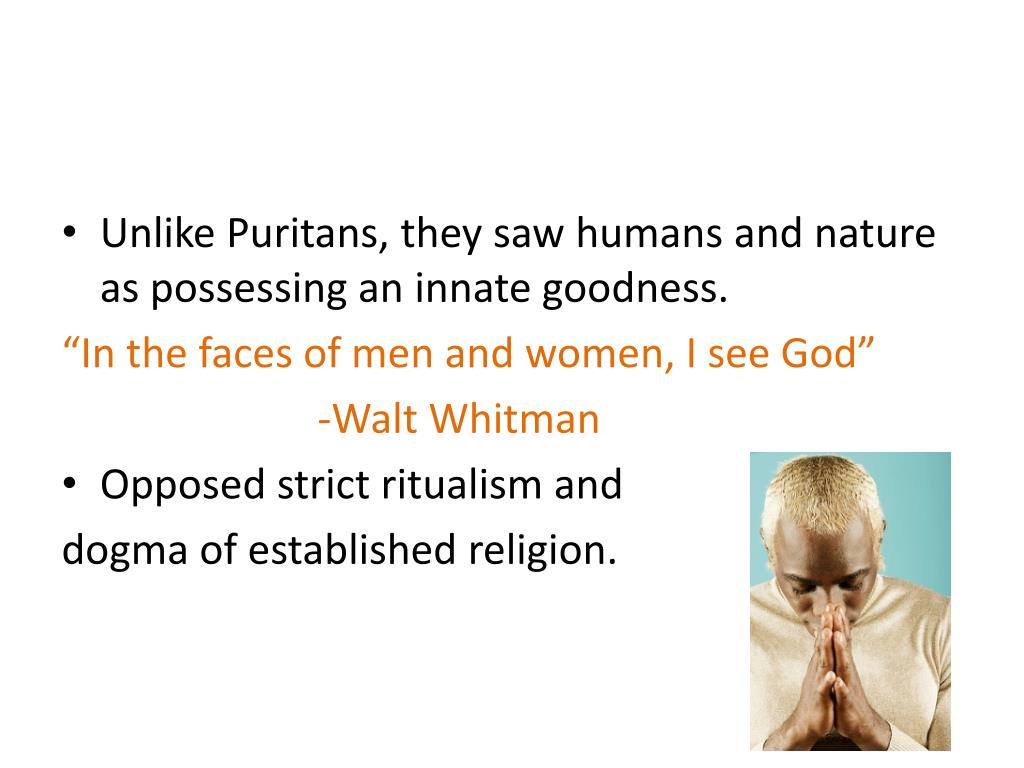 • Unlike Puritans, they saw humans and nature as possessing an innate goodness.

“In the faces of men and women, I see God”

-Walt Whitman

• Opposed strict ritualism and

dogma of established religion.